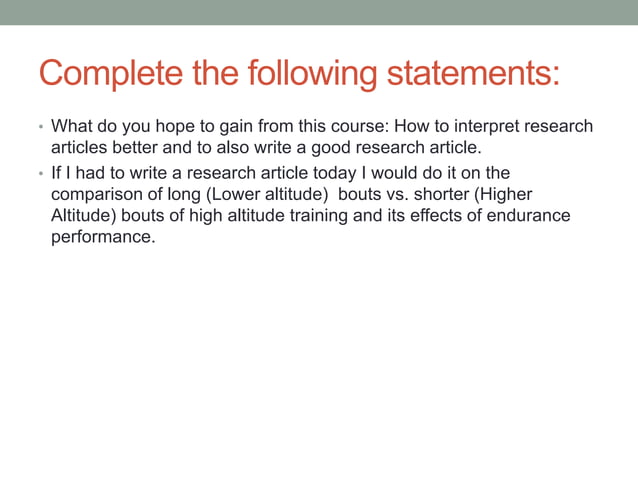 Complete the following statements:

• What do you hope to gain from this course: How to interpret research articles better and to also write a good research article.

• If I had to write a research article today I would do it on the comparison of long (Lower altitude)  bouts vs. shorter (Higher Altitude) bouts of high altitude training and its effects of endurance performance.